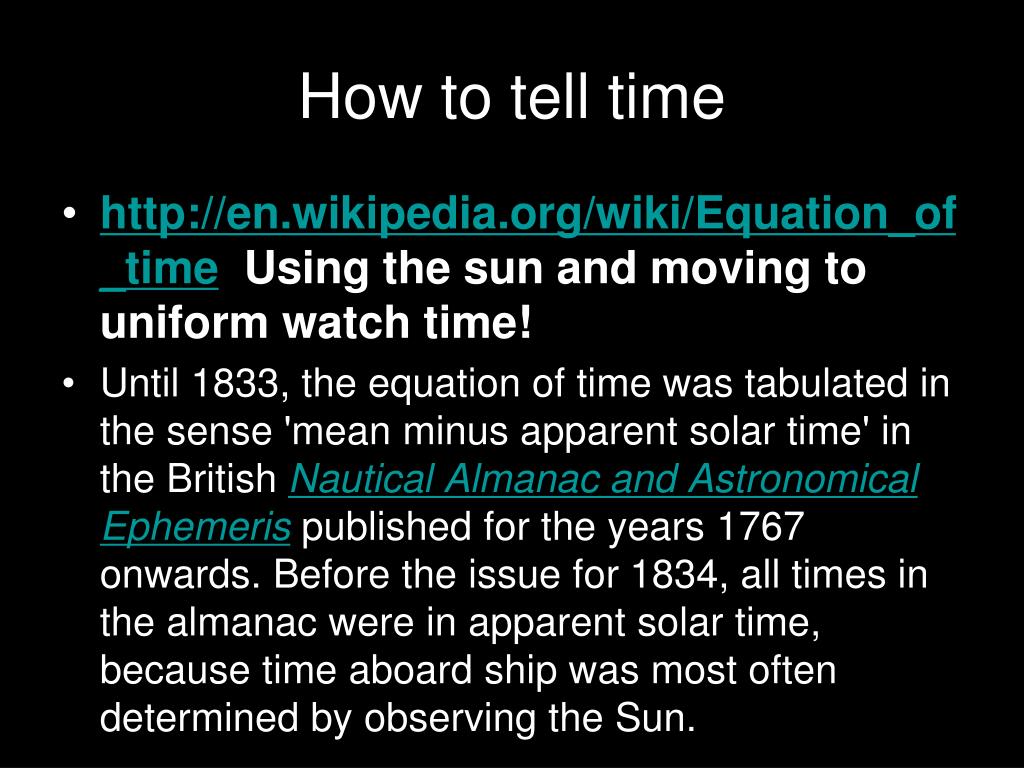 How to tell time

• http://en.wikipedia.org/wiki/Equation_of_time Using the sun and moving to uniform watch time!

• Until 1833, the equation of time was tabulated in the sense 'mean minus apparent solar time' in the British Nautical Almanac and Astronomical Ephemeris published for the years 1767 onwards. Before the issue for 1834, all times in the almanac were in apparent solar time, because time aboard ship was most often determined by observing the Sun.